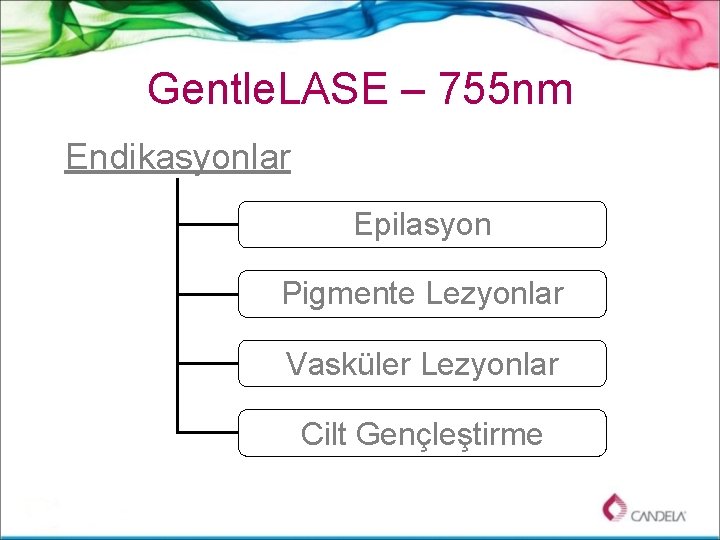 GentleLASE – 755nm

Endikasyonlar

Epilasyon

Pigmente Lezyonlar

Vasküler Lezyonlar

Cilt Gençleştirme

CANDELA